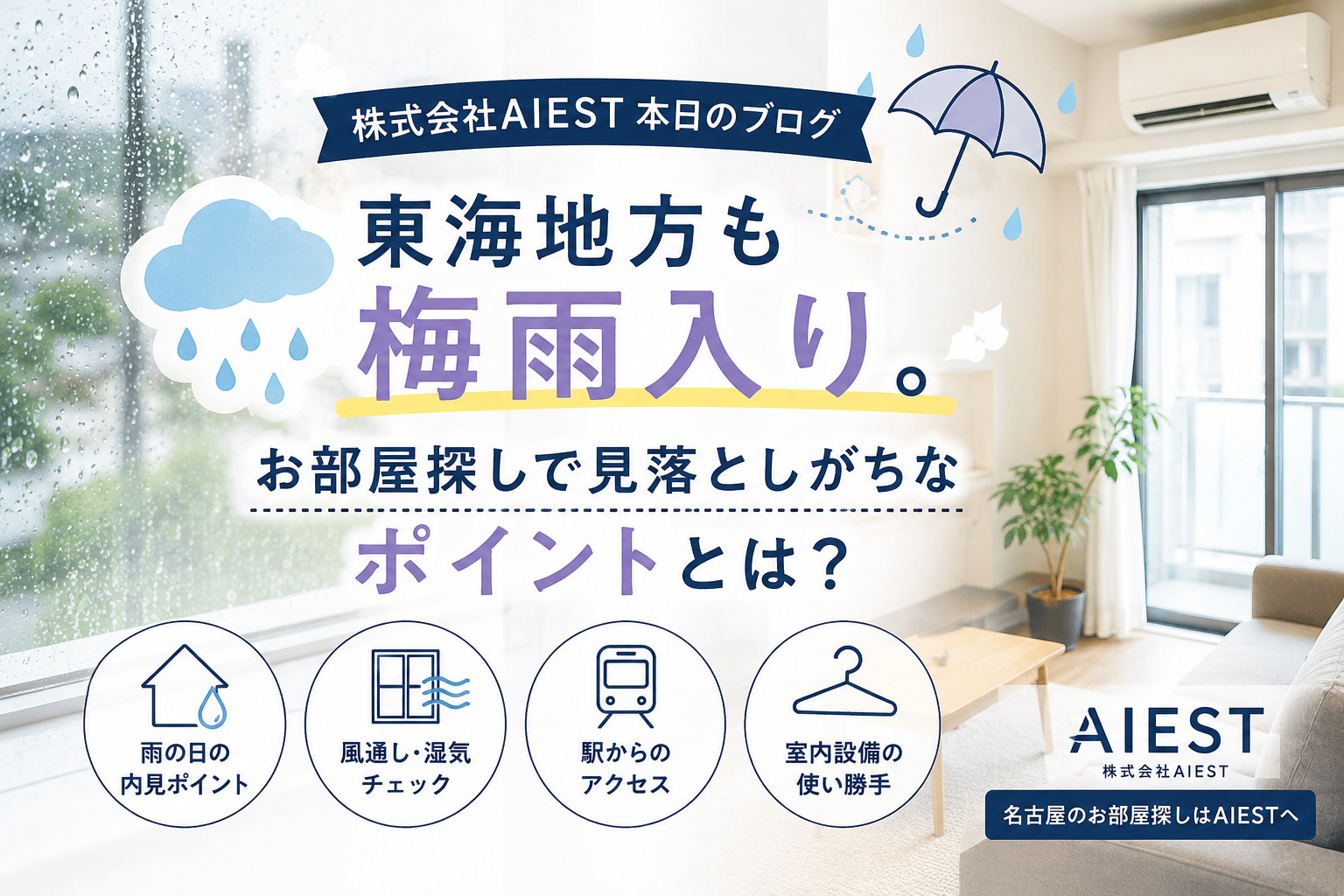 株式会社AIEST 本日のブログ

東海地方も
梅雨入り。

お部屋探しで見落としがちな
ポイントとは？

雨の日の
内見ポイント

風通し・湿気
チェック

駅からの
アクセス

室内設備の
使い勝手

AIEST
株式会社AIEST

名古屋のお部屋探しはAIESTへ